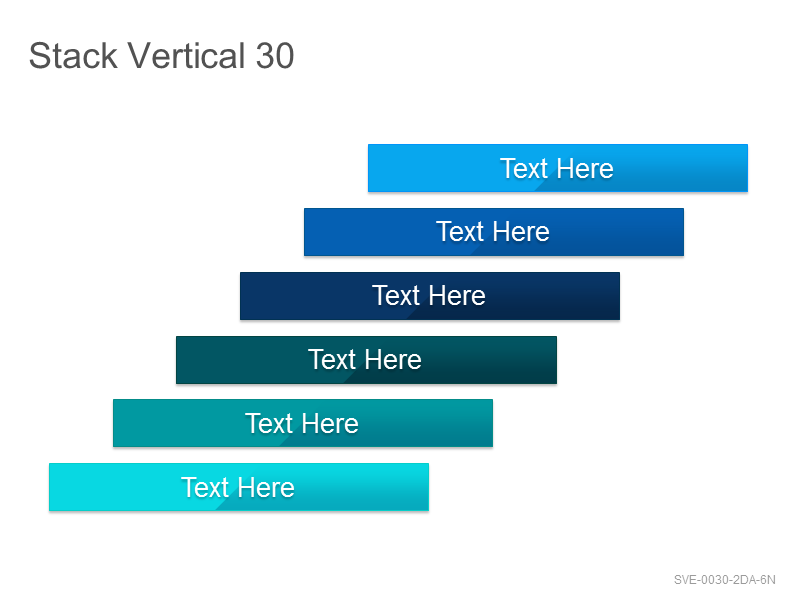 Stack Vertical 30

Text Here

Text Here

Text Here

Text Here

Text Here

Text Here

SVE-0030-2DA-6N